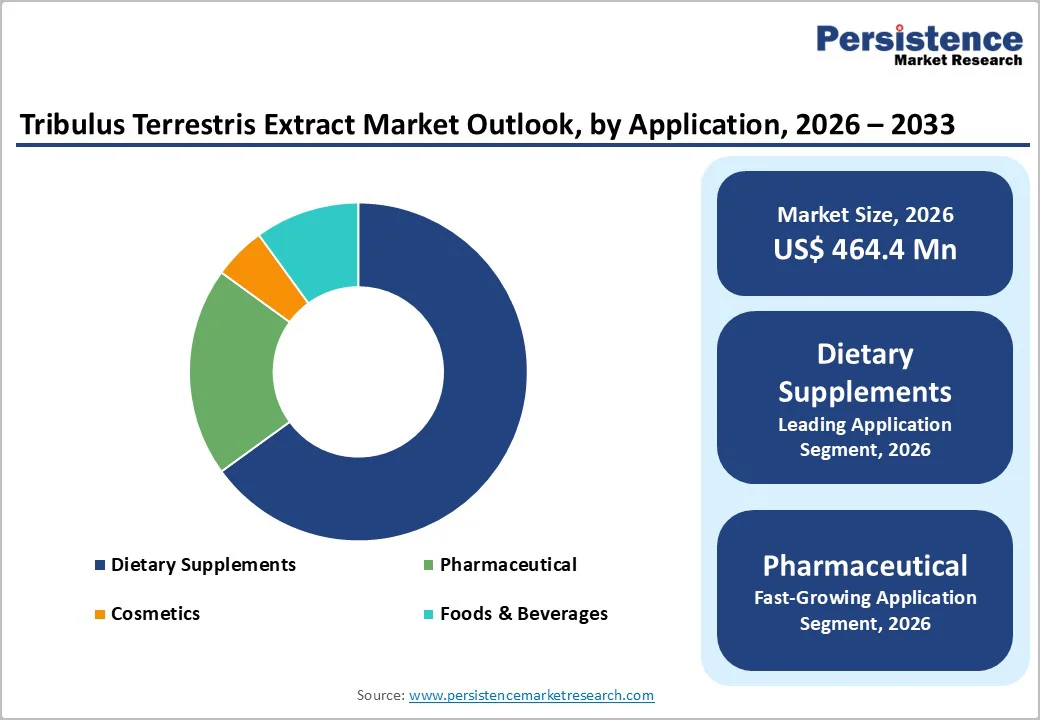 Persistence
Market Research

Tribulus Terrestris Extract Market Outlook, by Application, 2026 – 2033

Dietary Supplements
Pharmaceutical
Cosmetics
Foods & Beverages

Market Size, 2026
US$ 464.4 Mn

Dietary Supplements
Leading Application Segment, 2026

Pharmaceutical
Fast-Growing Application Segment, 2026

Source: www.persistencemarketresearch.com